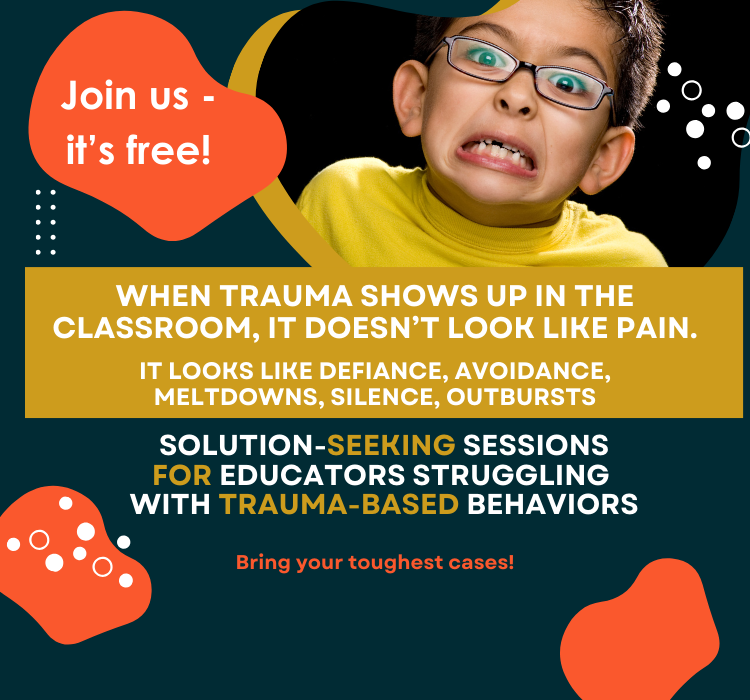 Join us - it's free!

WHEN TRAUMA SHOWS UP IN THE CLASSROOM, IT DOESN'T LOOK LIKE PAIN.

IT LOOKS LIKE DEFIANCE, AVOIDANCE, MELTDOWNS, SILENCE, OUTBURSTS

SOLUTION-SEEKING SESSIONS FOR EDUCATORS STRUGGLING WITH TRAUMA-BASED BEHAVIORS

Bring your toughest cases!